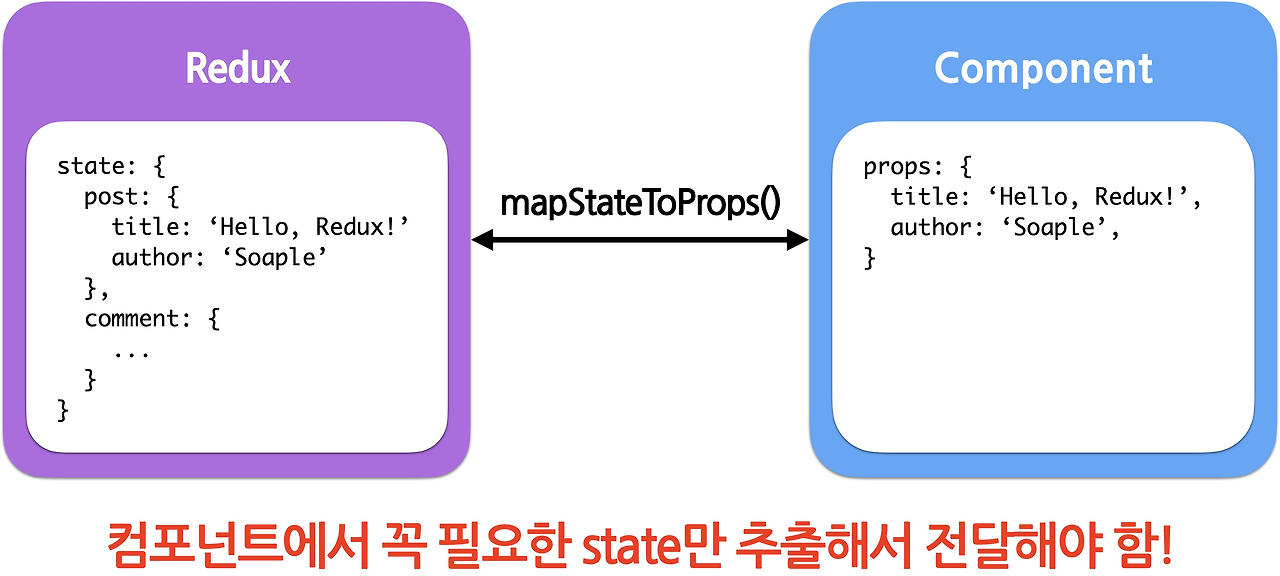 Redux

state: {
  post: {
    title: ‘Hello, Redux!’
    author: ‘Soaple’
  },
  comment: {
    ...
  }
}

mapStateToProps()

Component

props: {
  title: ‘Hello, Redux!’,
  author: ‘Soaple’,
}

컴포넌트에서 꼭 필요한 state만 추출해서 전달해야 함!